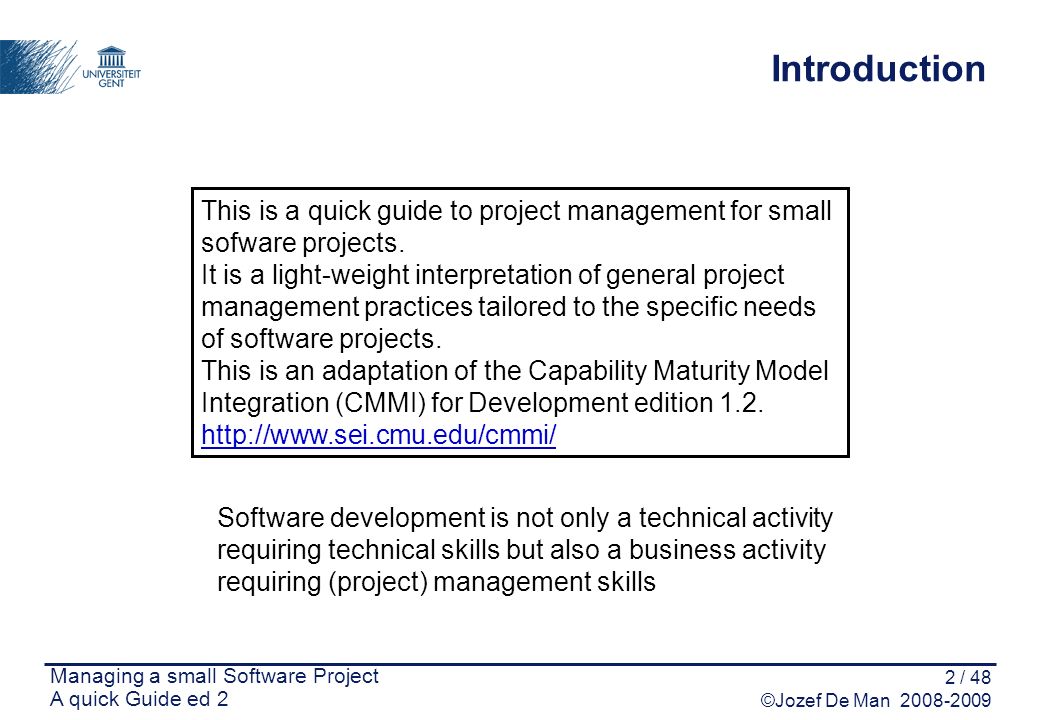 UNIVERSITEIT GENT

Introduction

This is a quick guide to project management for small sofware projects.
It is a light-weight interpretation of general project management practices tailored to the specific needs of software projects.
This is an adaptation of the Capability Maturity Model Integration (CMMI) for Development edition 1.2.
http://www.sei.cmu.edu/cmmi/

Software development is not only a technical activity requiring technical skills but also a business activity requiring (project) management skills

Managing a small Software Project
A quick Guide ed 2

2 / 48
©Jozef De Man 2008-2009